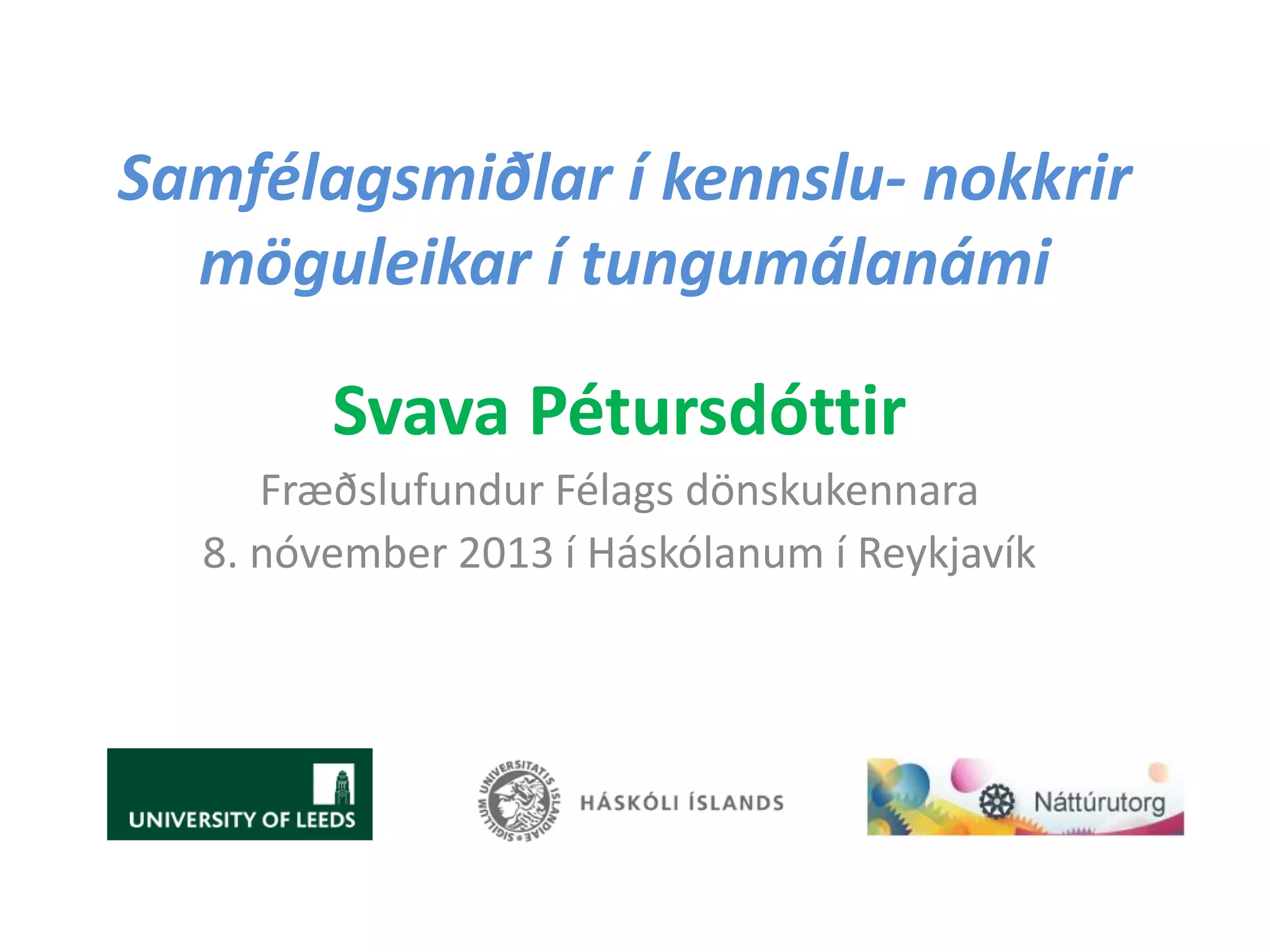 Samfélagsmiðlar í kennslu- nokkrir möguleikar í tungumálanámi

Svava Pétursdóttir

Fræðslufundur Félags dönskukennara
8. nóvember 2013 í Háskólanum í Reykjavík

UNIVERSITY OF LEEDS

SIGILLUM UNIVERSITATIS ISLANDIAE

HÁSKÓLI ÍSLANDS

Náttúrutorg